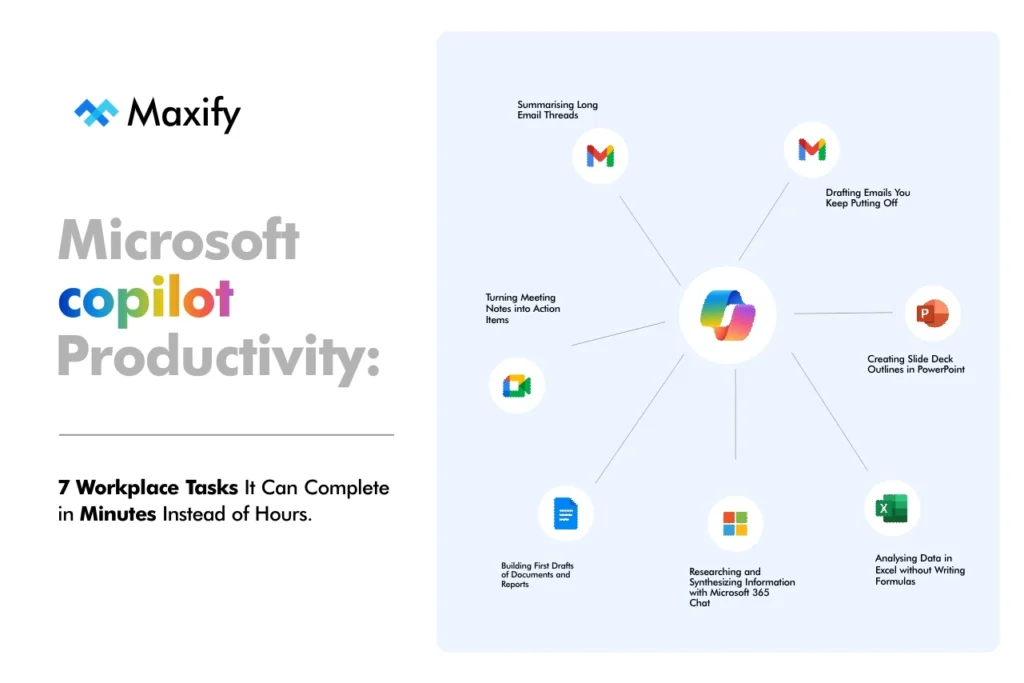 Maxify

Microsoft copilot Productivity:

7 Workplace Tasks It Can Complete in Minutes Instead of Hours.

Summarising Long Email Threads

Drafting Emails You Keep Putting Off

Turning Meeting Notes into Action Items

Creating Slide Deck Outlines in PowerPoint

Building First Drafts of Documents and Reports

Researching and Synthesizing Information with Microsoft 365 Chat

Analysing Data in Excel without Writing Formulas